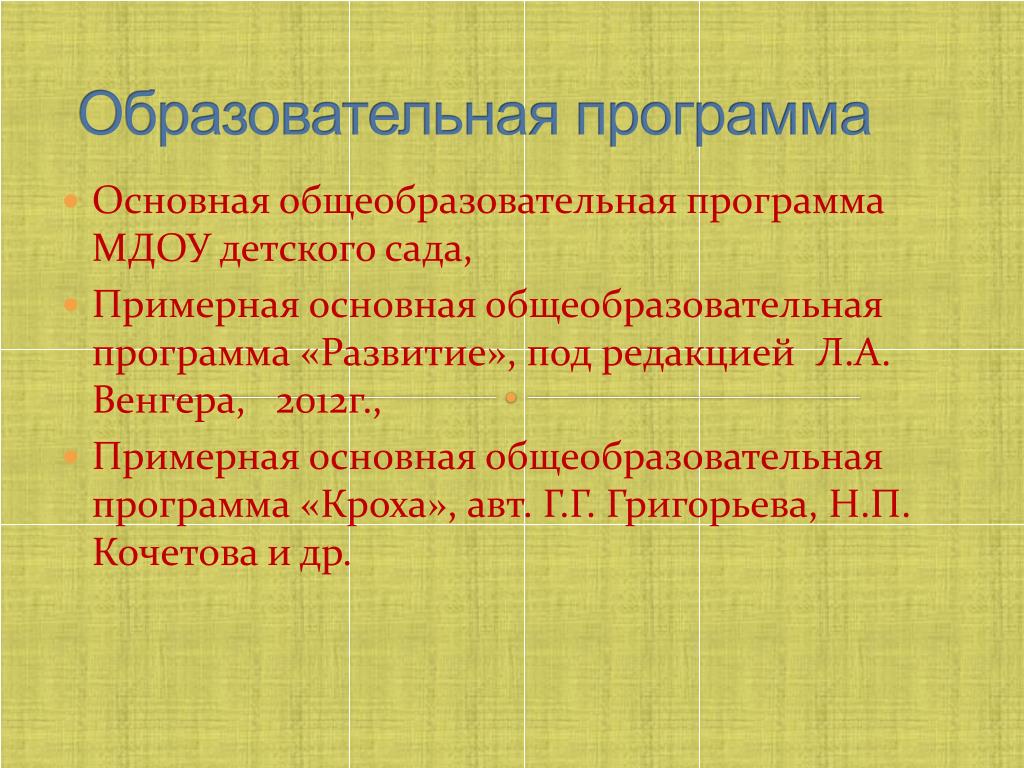 Образовательная программа

Основная общеобразовательная программа МДОУ детского сада,

Примерная основная общеобразовательная программа «Развитие», под редакцией Л.А. Венгера, 2012г.,

Примерная основная общеобразовательная программа «Кроха», авт. Г.Г. Григорьева, Н.П. Кочетова и др.